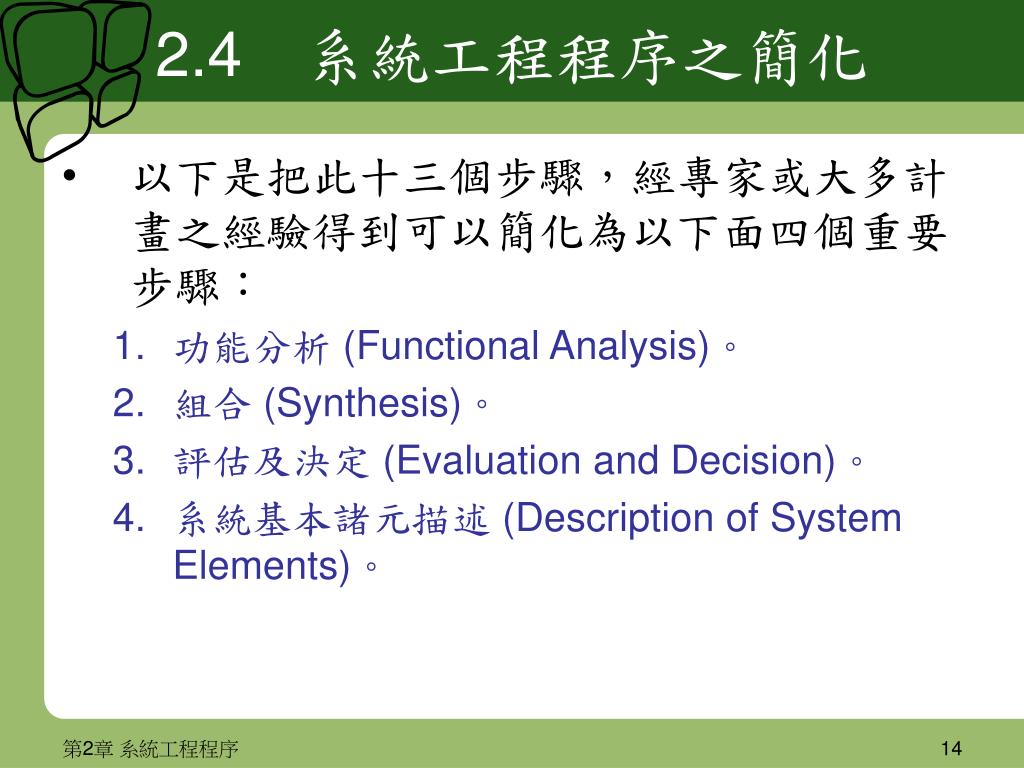 2.4　系統工程程序之簡化

• 以下是把此十三個步驟，經專家或大多計畫之經驗得到可以簡化為以下面四個重要步驟：

1. 功能分析 (Functional Analysis)。
2. 組合 (Synthesis)。
3. 評估及決定 (Evaluation and Decision)。
4. 系統基本諸元描述 (Description of System Elements)。

第2章 系統工程程序

14